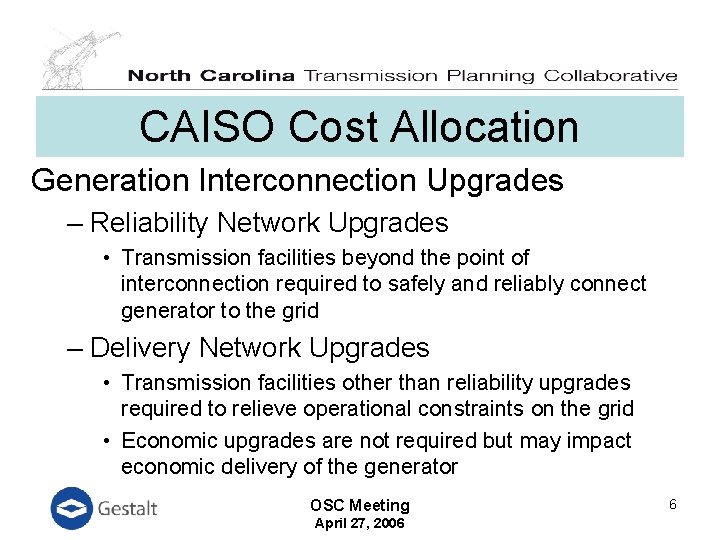 North Carolina Transmission Planning Collaborative

CAISO Cost Allocation

Generation Interconnection Upgrades

– Reliability Network Upgrades

• Transmission facilities beyond the point of interconnection required to safely and reliably connect generator to the grid

– Delivery Network Upgrades

• Transmission facilities other than reliability upgrades required to relieve operational constraints on the grid

• Economic upgrades are not required but may impact economic delivery of the generator

Gestalt

OSC Meeting
April 27, 2006

6